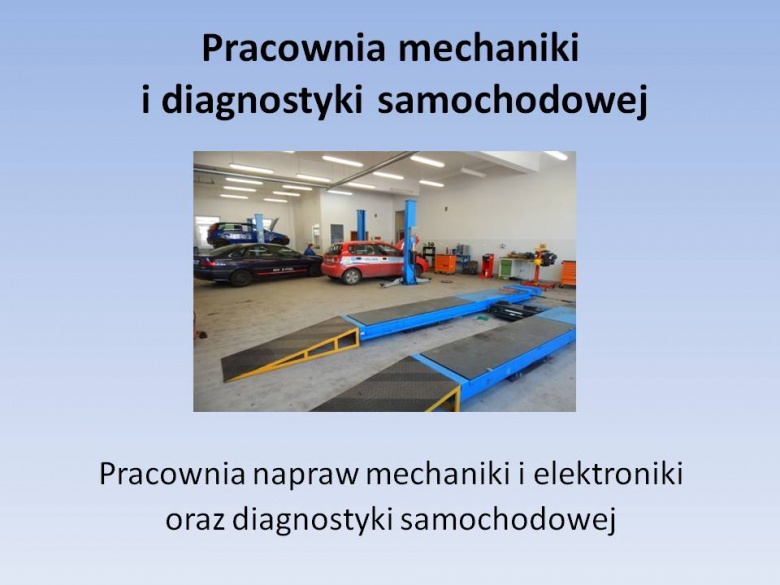 Pracownia mechaniki
i diagnostyki samochodowej

Pracownia napraw mechaniki i elektroniki oraz diagnostyki samochodowej